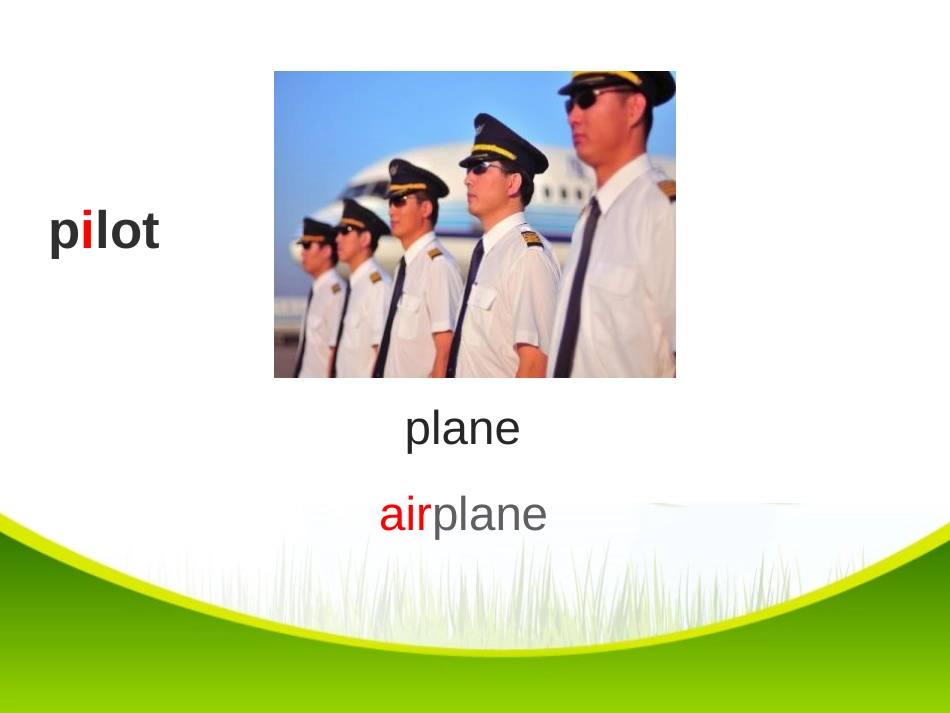 pilot

plane

airplane